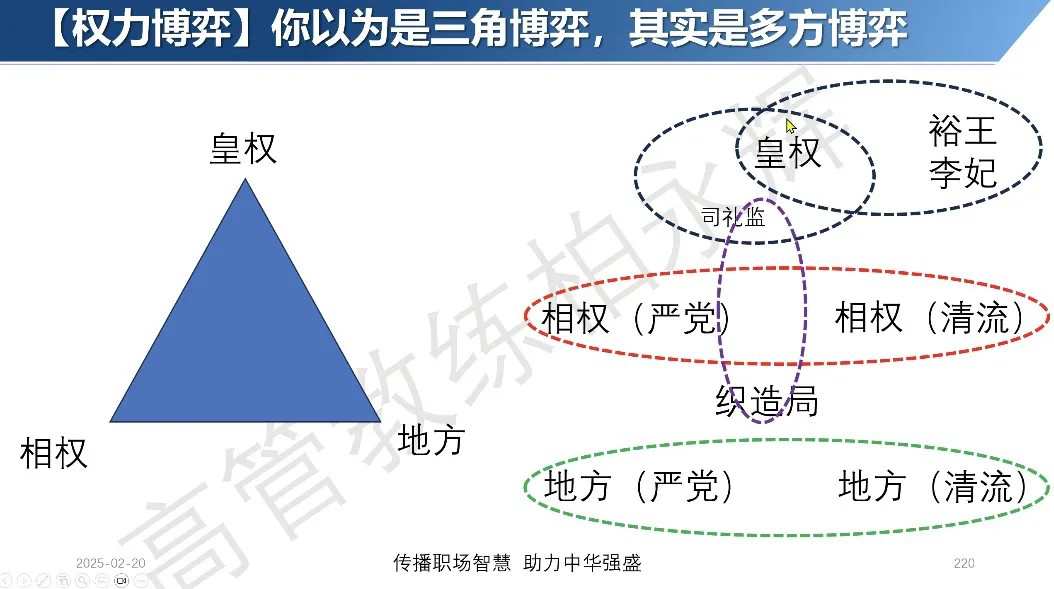 【权力博弈】你以为是三角博弈，其实是多方博弈

皇权

相权

地方

皇权

裕王
李妃

司礼监

相权（严党）

相权（清流）

织造局

地方（严党）

地方（清流）

高管教练柏永辉

2025-02-20

传播职场智慧 助力中华强盛

220